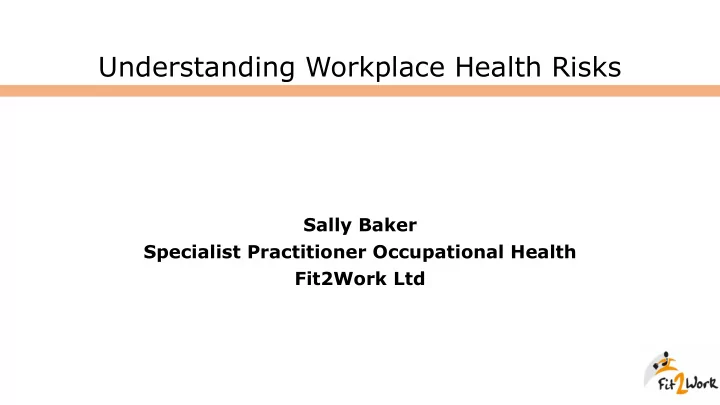 Understanding Workplace Health Risks

Sally Baker
Specialist Practitioner Occupational Health
Fit2Work Ltd

Fit2Work